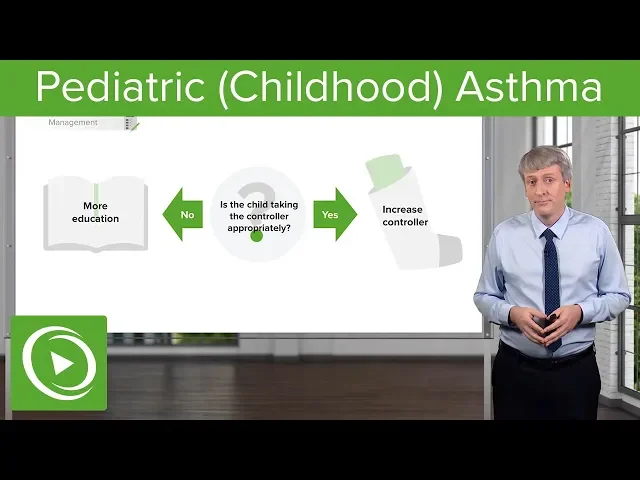 Pediatric (Childhood) Asthma

Management

More education

No

Is the child taking the controller appropriately?

Yes

Increase controller